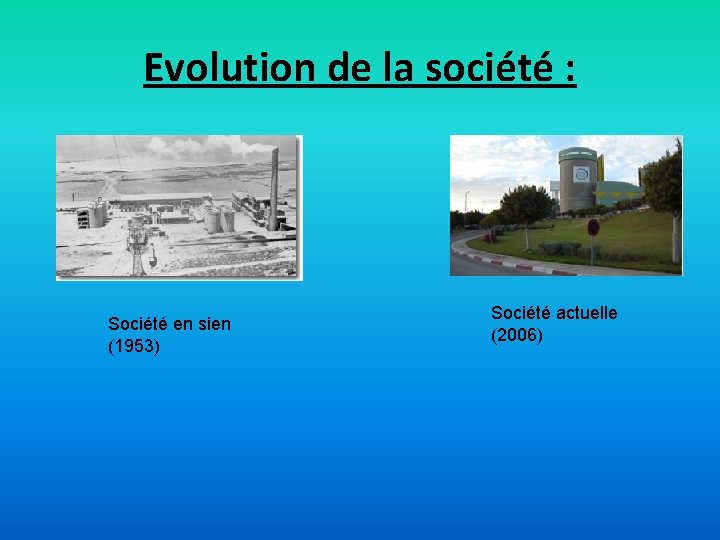 Evolution de la société :

Société en sien
(1953)

Société actuelle
(2006)